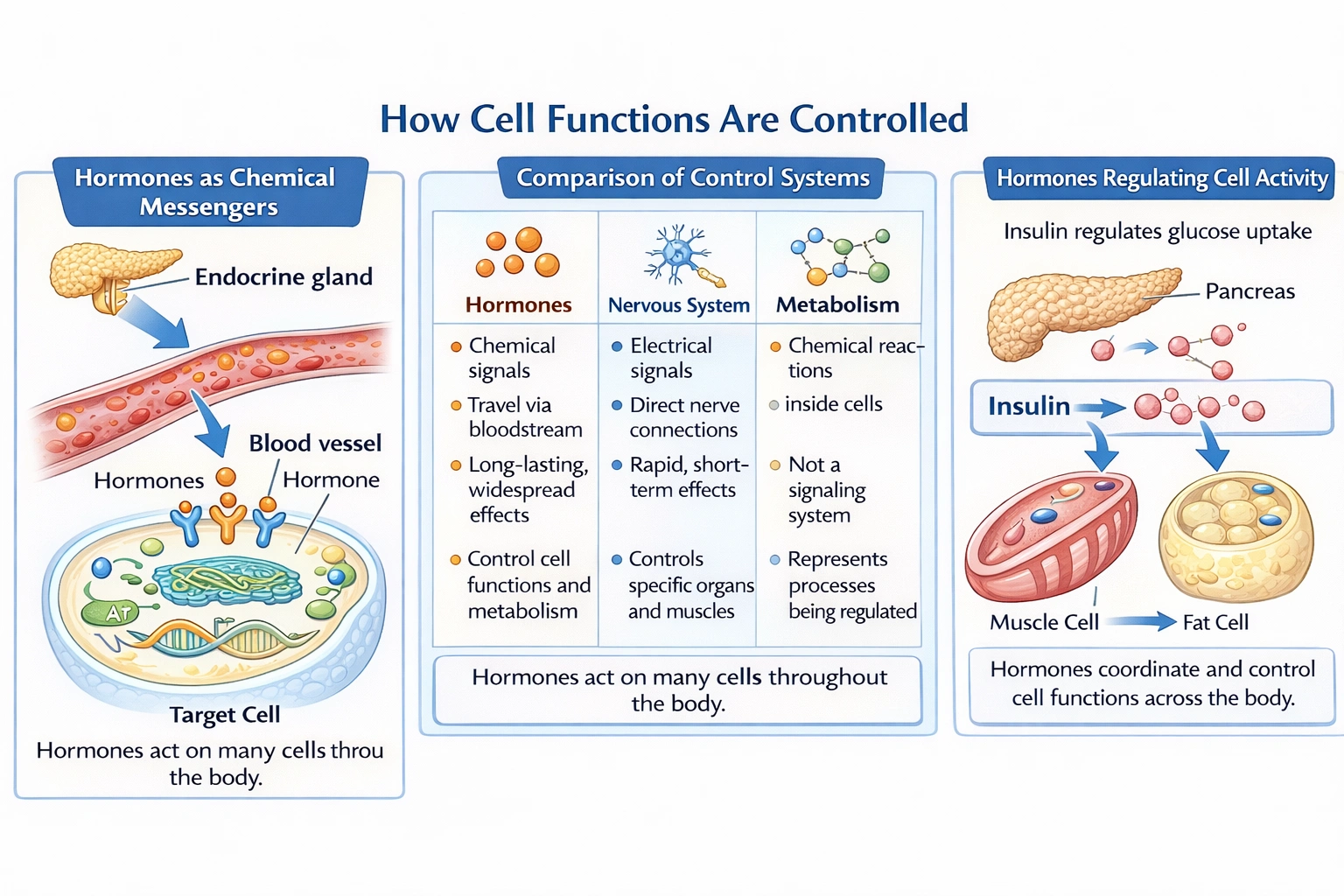 How Cell Functions Are Controlled

Hormones as Chemical Messengers

Endocrine gland

Blood vessel

Hormones

Hormone

AT

Target Cell

Hormones act on many cells throu the body.

Comparison of Control Systems

| Hormones | Nervous System | Metabolism |
|---|---|---|
| Chemical signals | Electrical signals | Chemical reactions |
| Travel via bloodstream | Direct nerve connections | inside cells |
| Long-lasting, widespread effects | Rapid, short-term effects | Not a signaling system |
| Control cell functions and metabolism | Controls specific organs and muscles | Represents processes being regulated |

Hormones act on many cells throughout the body.

Hormones Regulating Cell Activity

Insulin regulates glucose uptake

Pancreas

Insulin

Muscle Cell

Fat Cell

Hormones coordinate and control cell functions across the body.